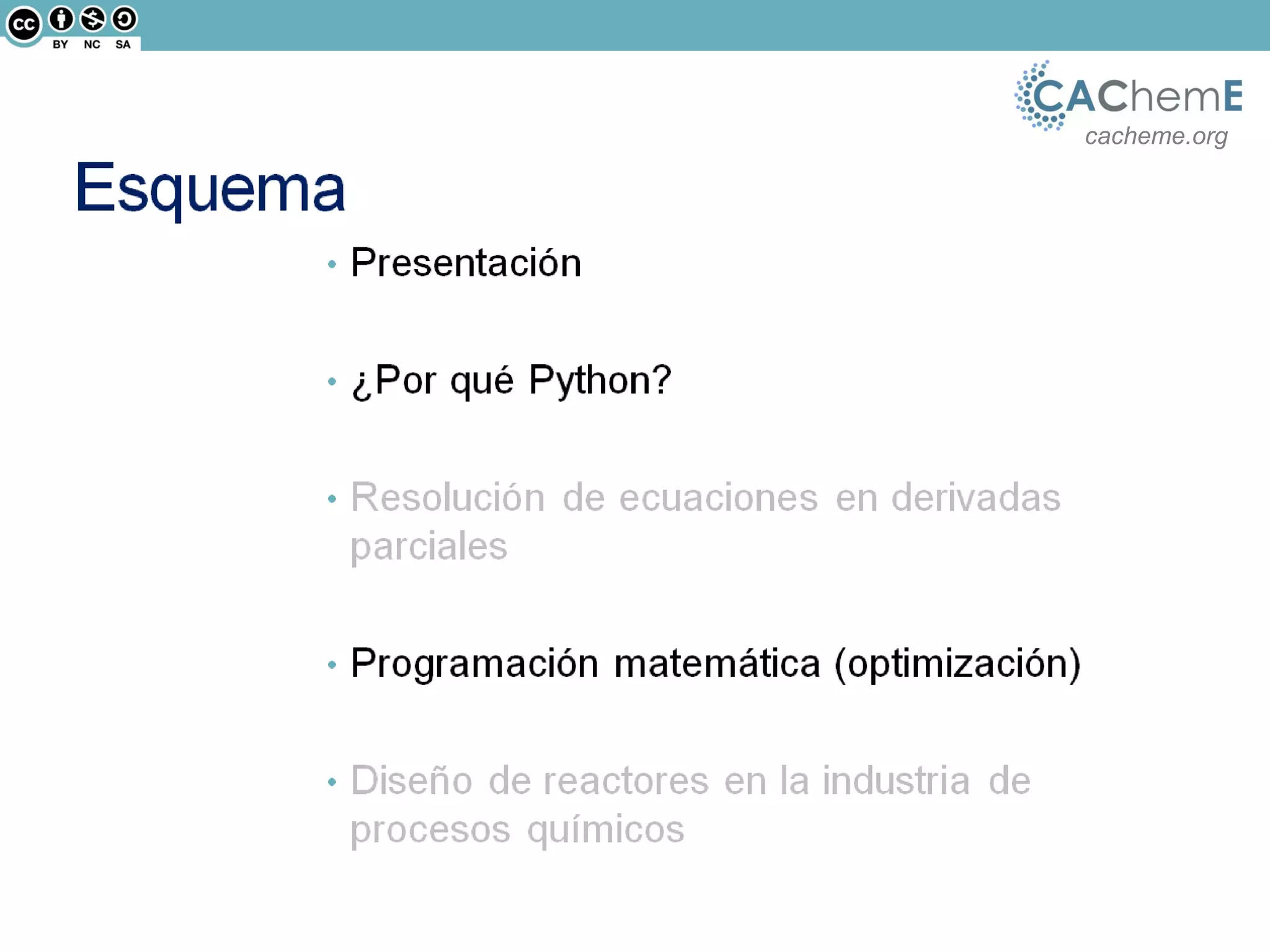 cc BY NC SA

CAChemE
cacheme.org

Esquema

• Presentación

• ¿Por qué Python?

• Resolución de ecuaciones en derivadas parciales

• Programación matemática (optimización)

• Diseño de reactores en la industria de procesos químicos